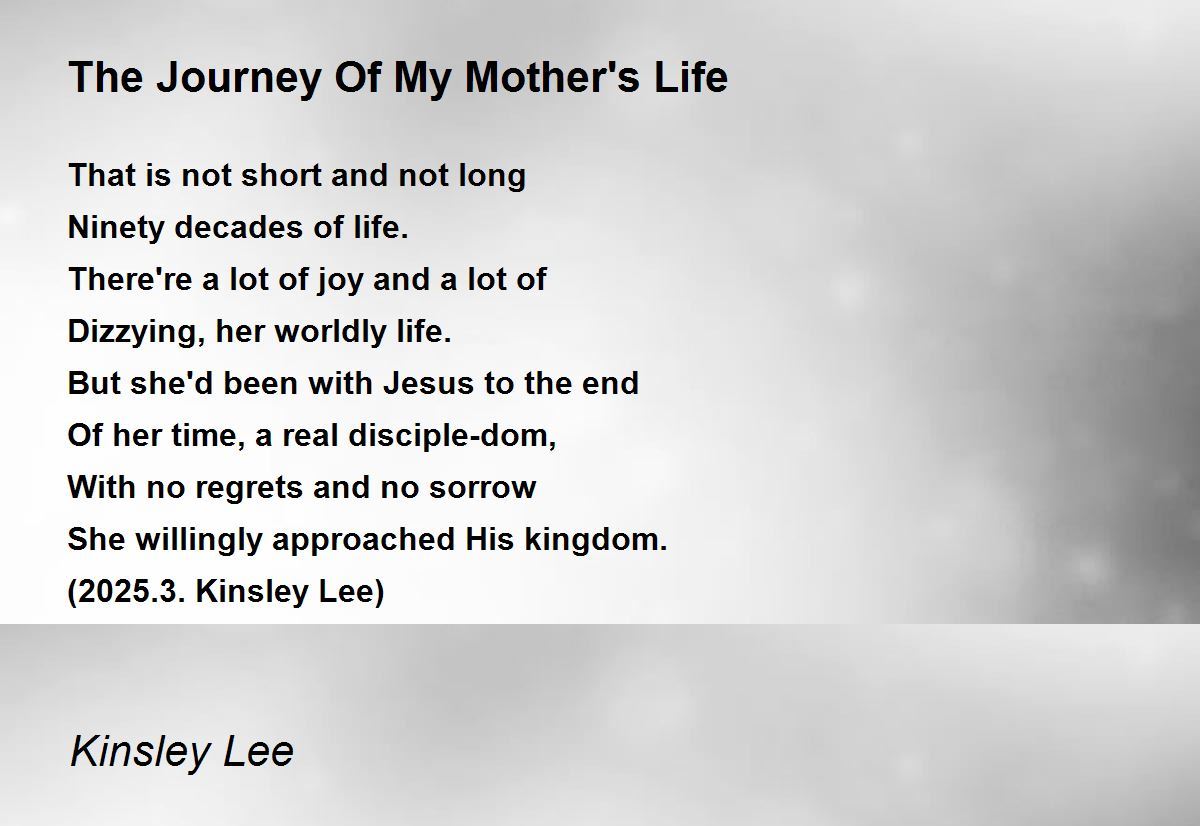 The Journey Of My Mother's Life

That is not short and not long
Ninety decades of life.
There're a lot of joy and a lot of
Dizzying, her worldly life.
But she'd been with Jesus to the end
Of her time, a real disciple-dom,
With no regrets and no sorrow
She willingly approached His kingdom.
(2025.3. Kinsley Lee)

Kinsley Lee